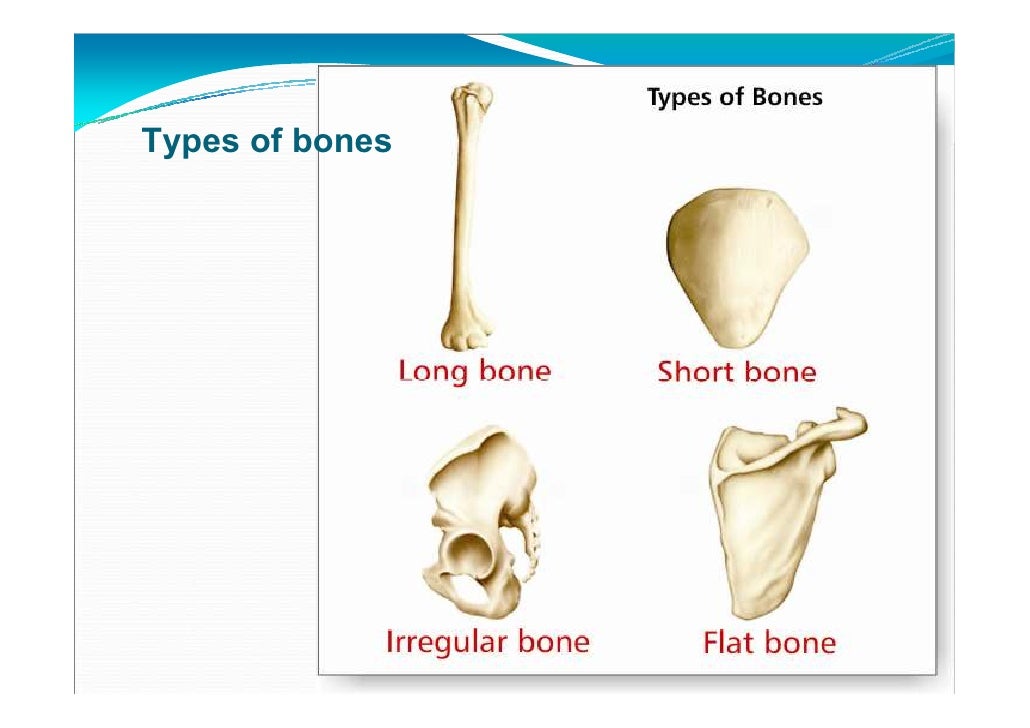 Types of bones

Types of Bones

Long bone

Short bone

Irregular bone

Flat bone